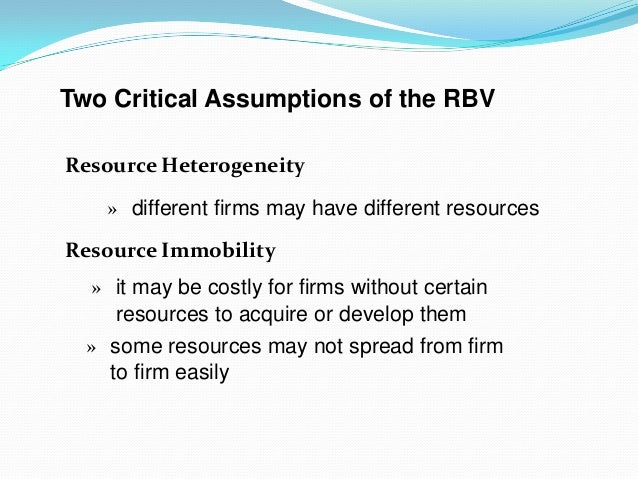 Two Critical Assumptions of the RBV

Resource Heterogeneity

» different firms may have different resources

Resource Immobility

» it may be costly for firms without certain resources to acquire or develop them

» some resources may not spread from firm to firm easily